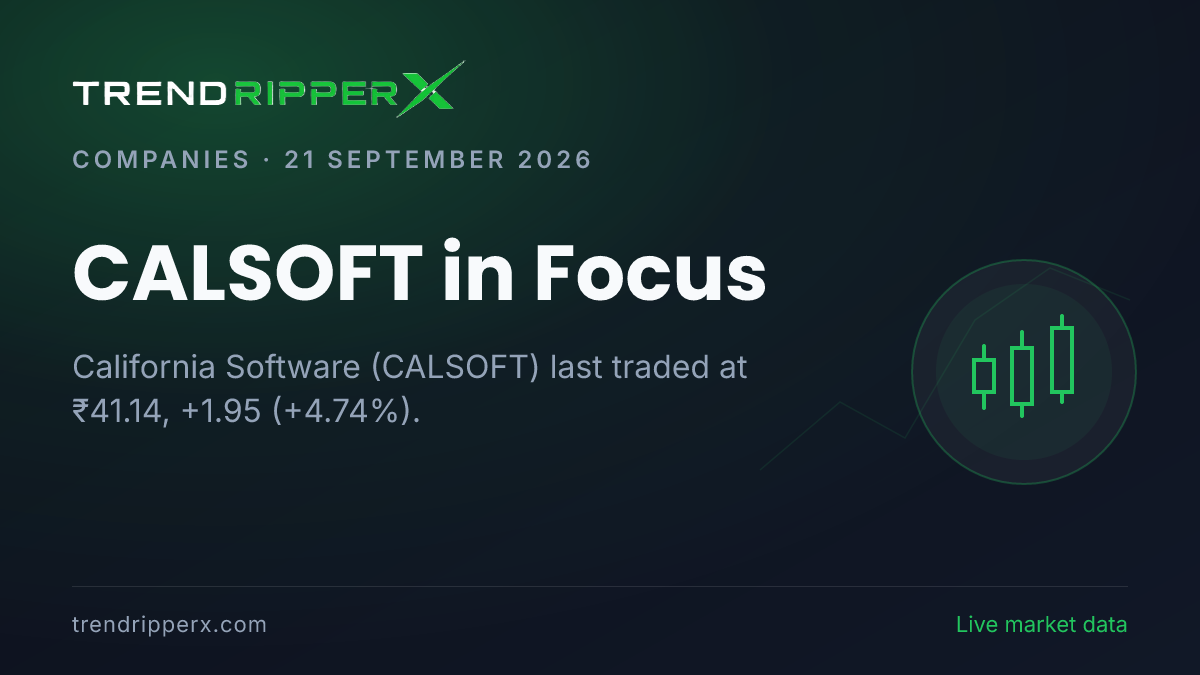 TRENDRIPPERX

COMPANIES · 21 SEPTEMBER 2026

CALSOFT in Focus

California Software (CALSOFT) last traded at ₹41.14, +1.95 (+4.74%).

trendripperx.com

Live market data